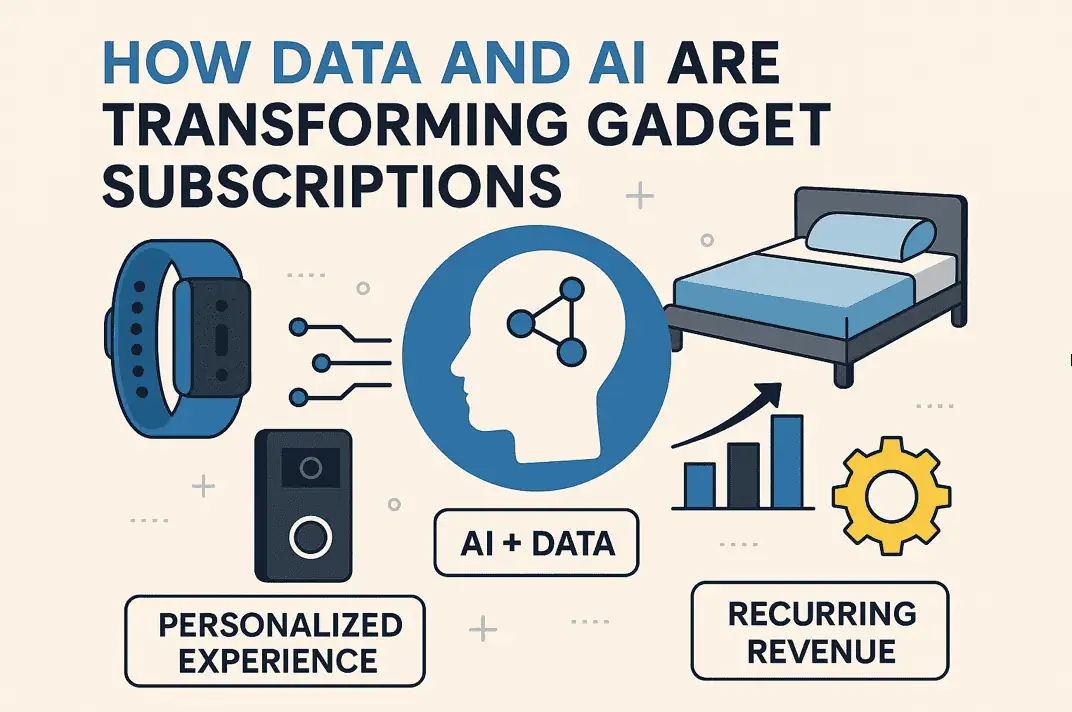 HOW DATA AND AI ARE TRANSFORMING GADGET SUBSCRIPTIONS

AI + DATA

PERSONALIZED EXPERIENCE

RECURRING REVENUE